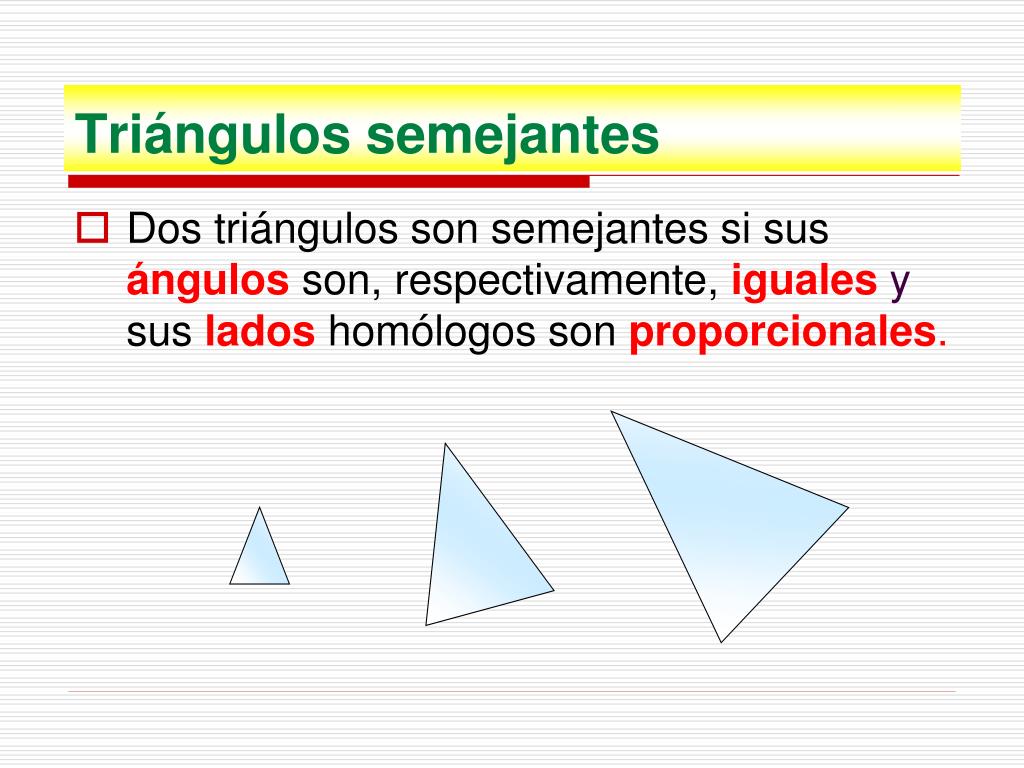 Triángulos semejantes

Dos triángulos son semejantes si sus ángulos son, respectivamente, iguales y sus lados homólogos son proporcionales.